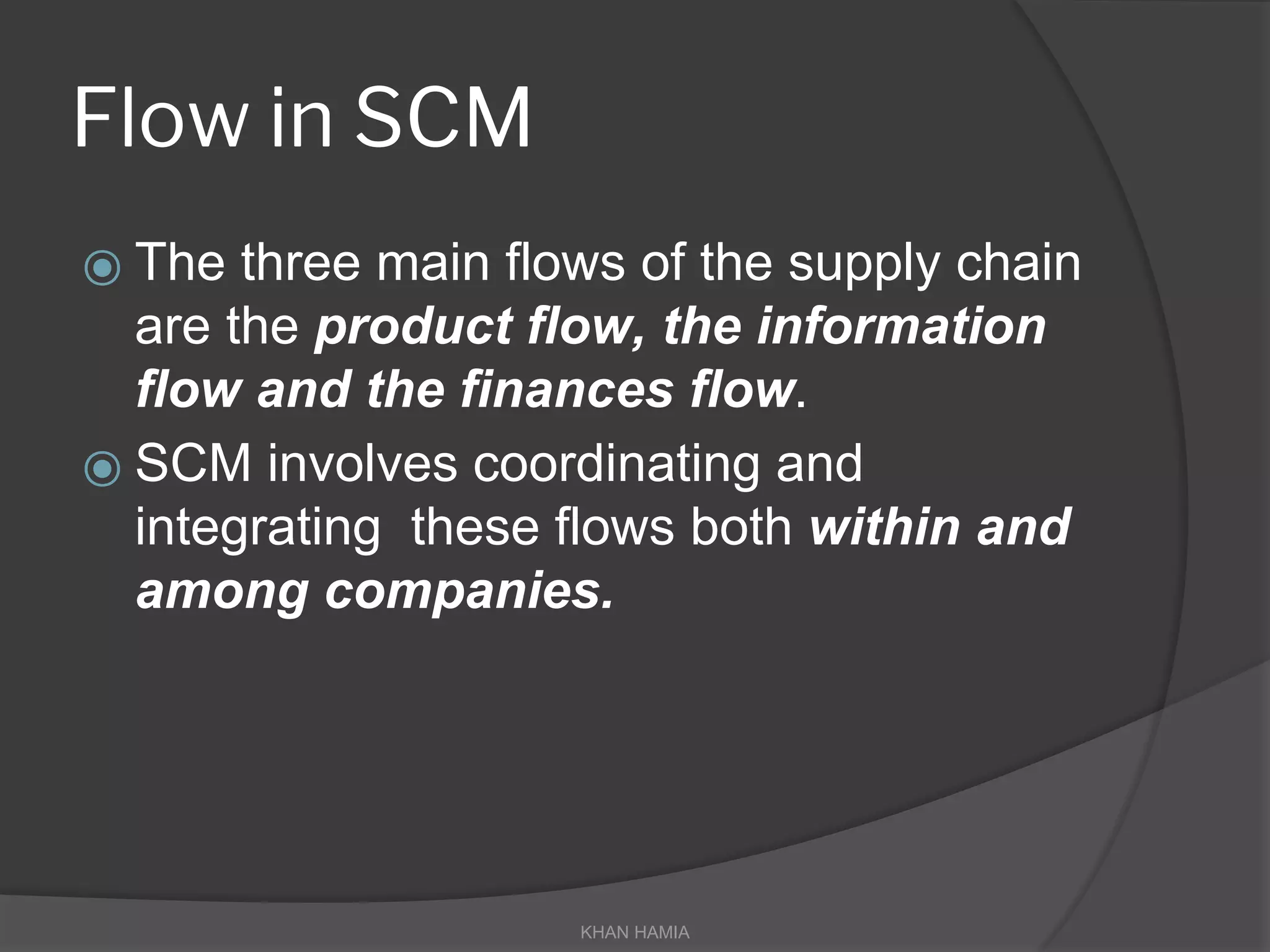 Flow in SCM

The three main flows of the supply chain are the product flow, the information flow and the finances flow.

SCM involves coordinating and integrating these flows both within and among companies.

KHAN HAMIA